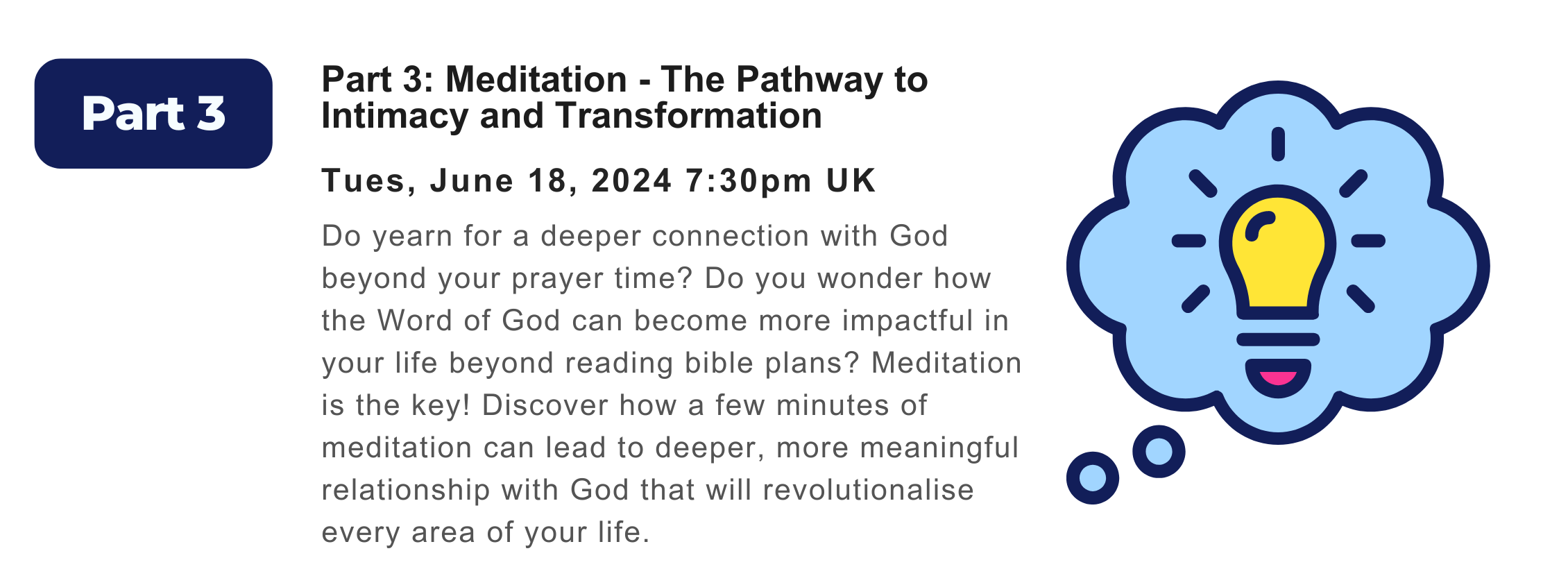 Part 3

Part 3: Meditation - The Pathway to Intimacy and Transformation

Tues, June 18, 2024 7:30pm UK

Do yearn for a deeper connection with God beyond your prayer time? Do you wonder how the Word of God can become more impactful in your life beyond reading bible plans? Meditation is the key! Discover how a few minutes of meditation can lead to deeper, more meaningful relationship with God that will revolutionalise every area of your life.